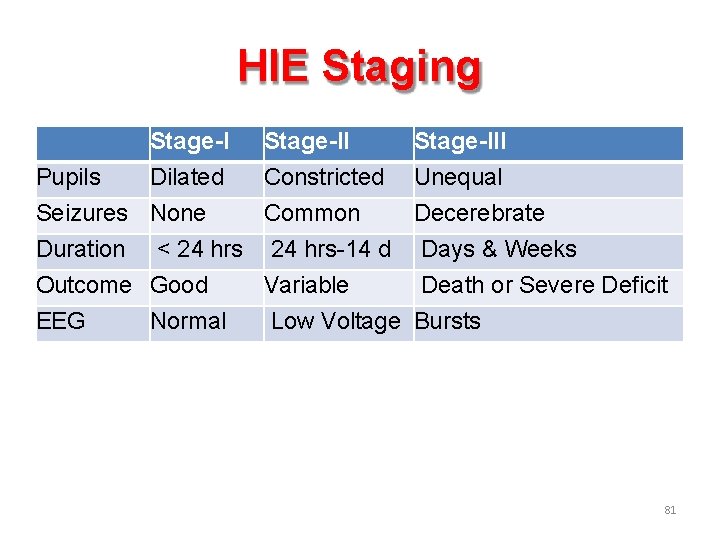 HIE Staging

| | Stage-I | Stage-II | Stage-III |
|---|---|---|---|
| Pupils | Dilated | Constricted | Unequal |
| Seizures | None | Common | Decerebrate |
| Duration | < 24 hrs | 24 hrs-14 d | Days & Weeks |
| Outcome | Good | Variable | Death or Severe Deficit |
| EEG | Normal | Low Voltage | Bursts |

81